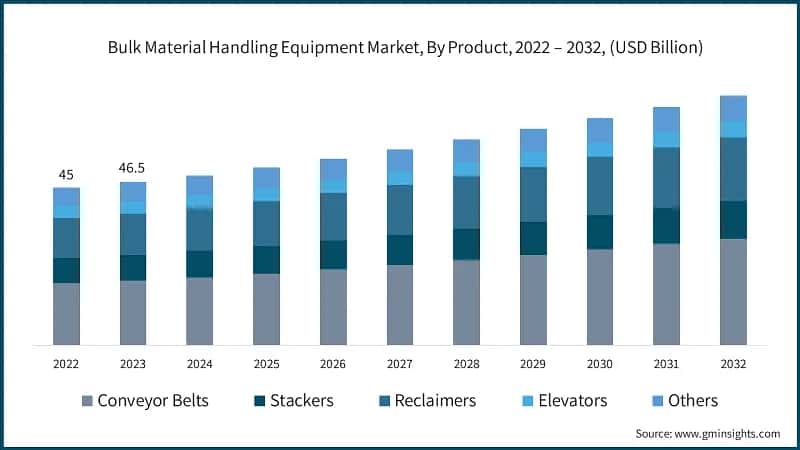 Bulk Material Handling Equipment Market, By Product, 2022 – 2032, (USD Billion)

45

46.5

2022 2023 2024 2025 2026 2027 2028 2029 2030 2031 2032

Conveyor Belts Stackers Reclaimers Elevators Others

Source: www.gminsights.com